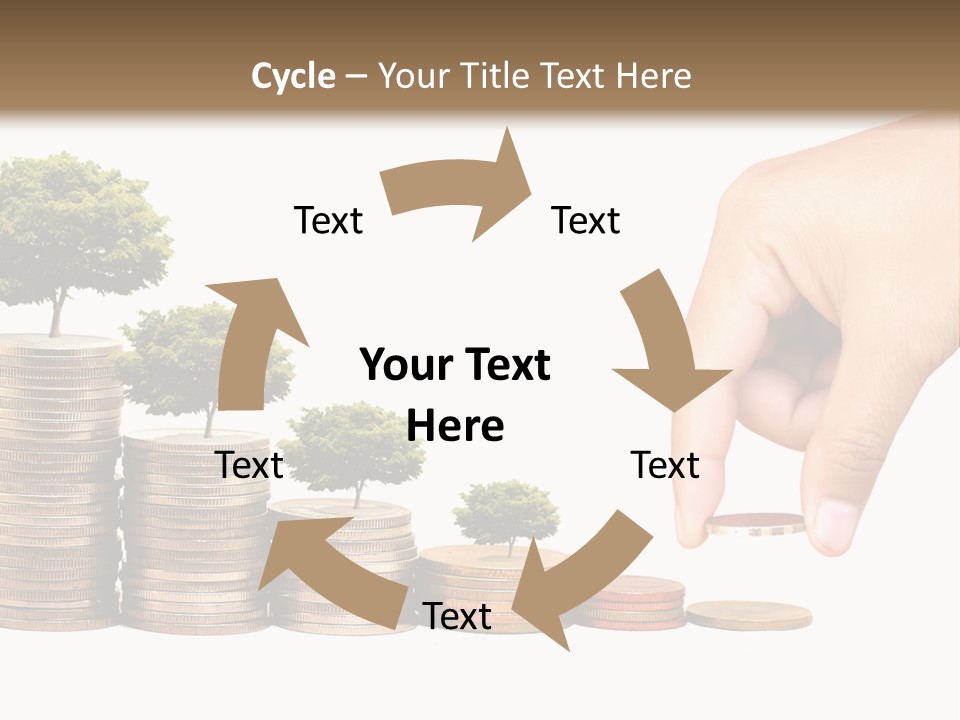 Cycle – Your Title Text Here

Text

Text

Your Text Here

Text

Text

Text